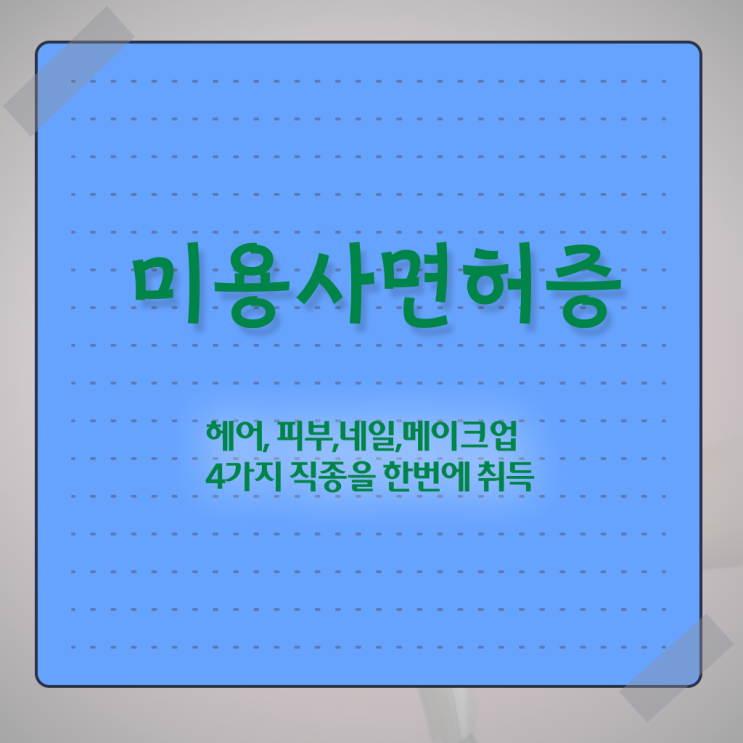 미용사면허증

헤어, 피부,네일,메이크업
4가지 직종을 한번에 취득